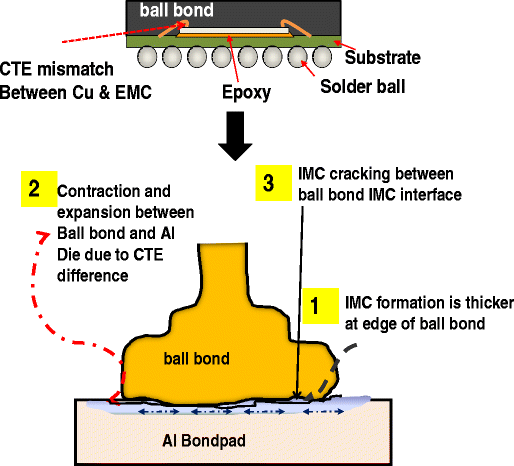 ball bond

CTE mismatch
Between Cu & EMC

Epoxy

Substrate

Solder ball

2 Contraction and expansion between Ball bond and Al Die due to CTE difference

3 IMC cracking between ball bond IMC interface

1 IMC formation is thicker at edge of ball bond

ball bond

Al Bondpad